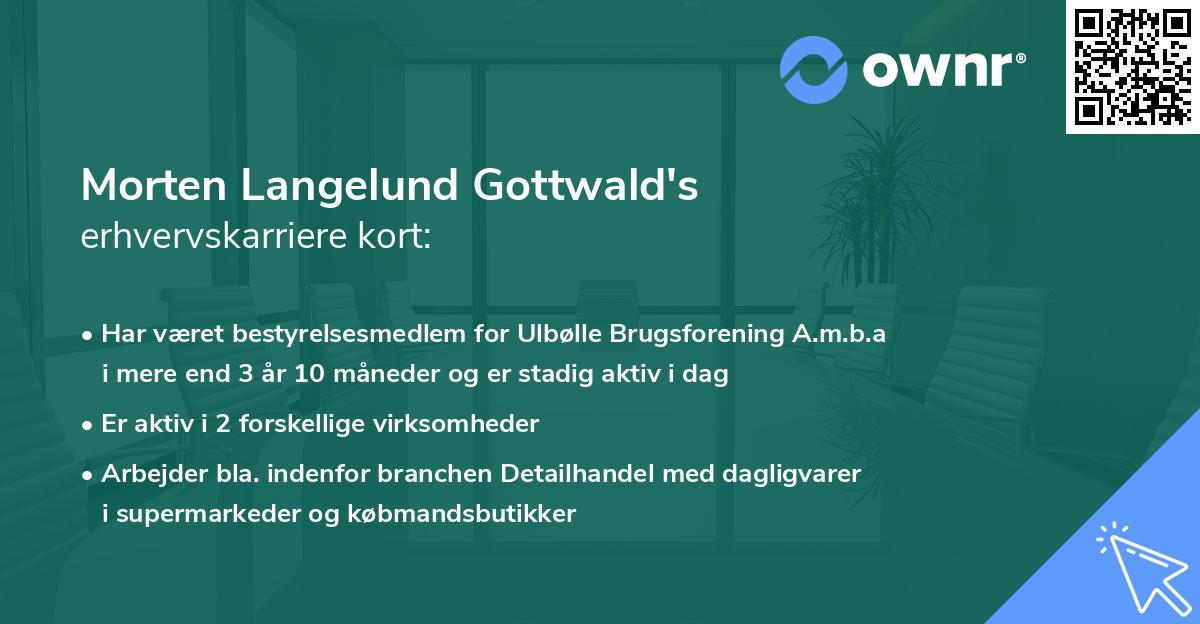 ownr®

Morten Langelund Gottwald's
erhvervskarriere kort:

• Har været bestyrelsesmedlem for Ulbølle Brugsforening A.m.b.a i mere end 3 år 10 måneder og er stadig aktiv i dag

• Er aktiv i 2 forskellige virksomheder

• Arbejder bla. indenfor branchen Detailhandel med dagligvarer i supermarkeder og købmandsbutikker